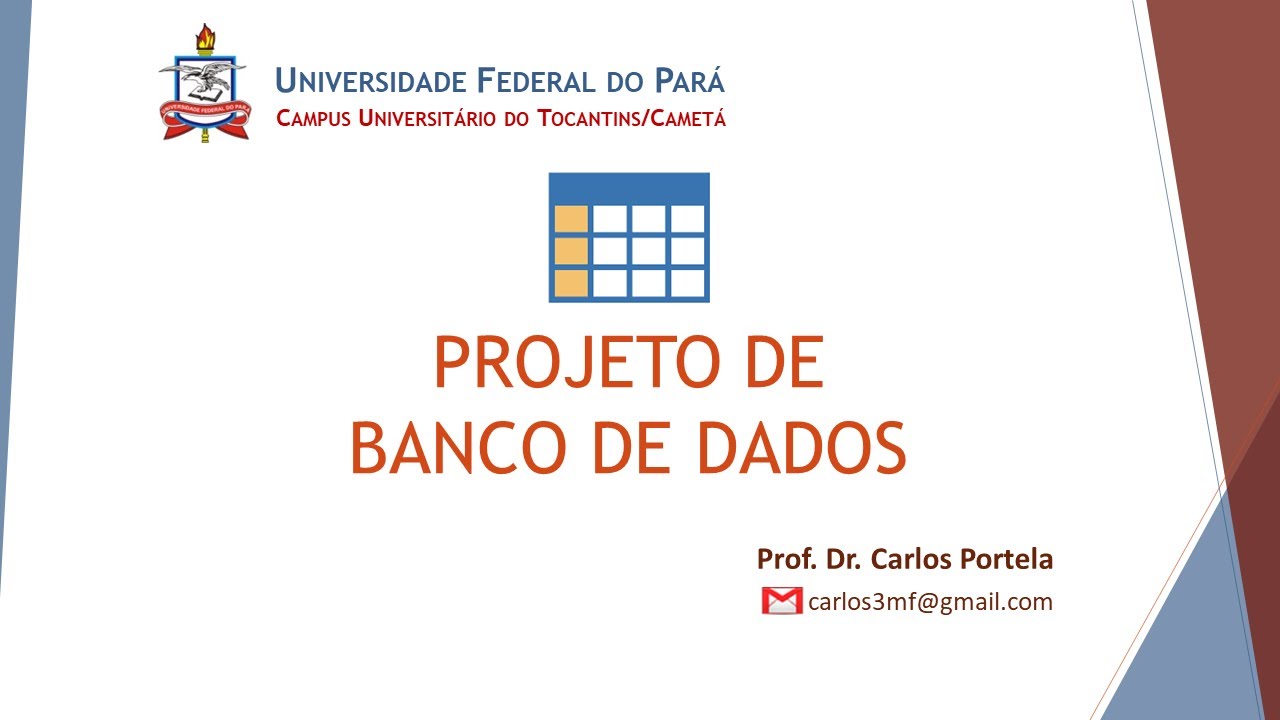 UNIVERSIDADE FEDERAL DO PARÁ
CAMPUS UNIVERSITÁRIO DO TOCANTINS/CAMETÁ

PROJETO DE BANCO DE DADOS

Prof. Dr. Carlos Portela
carlos3mf@gmail.com